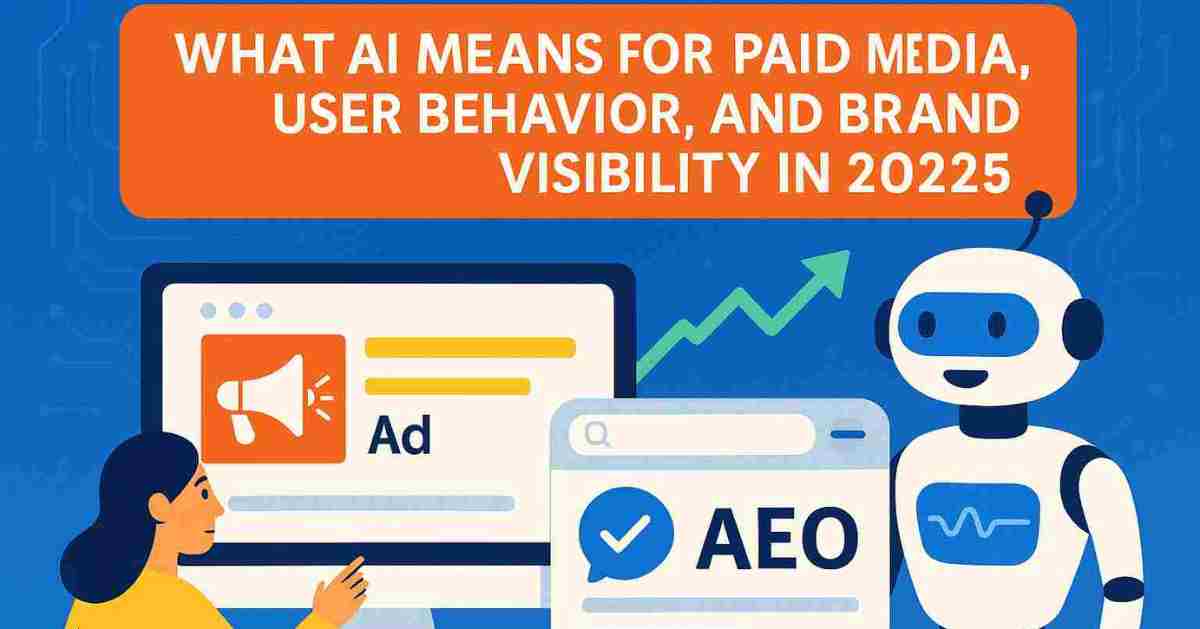 WHAT AI MEANS FOR PAID MEDIA, USER BEHAVIOR, AND BRAND VISIBILITY IN 20225

Ad

AEO